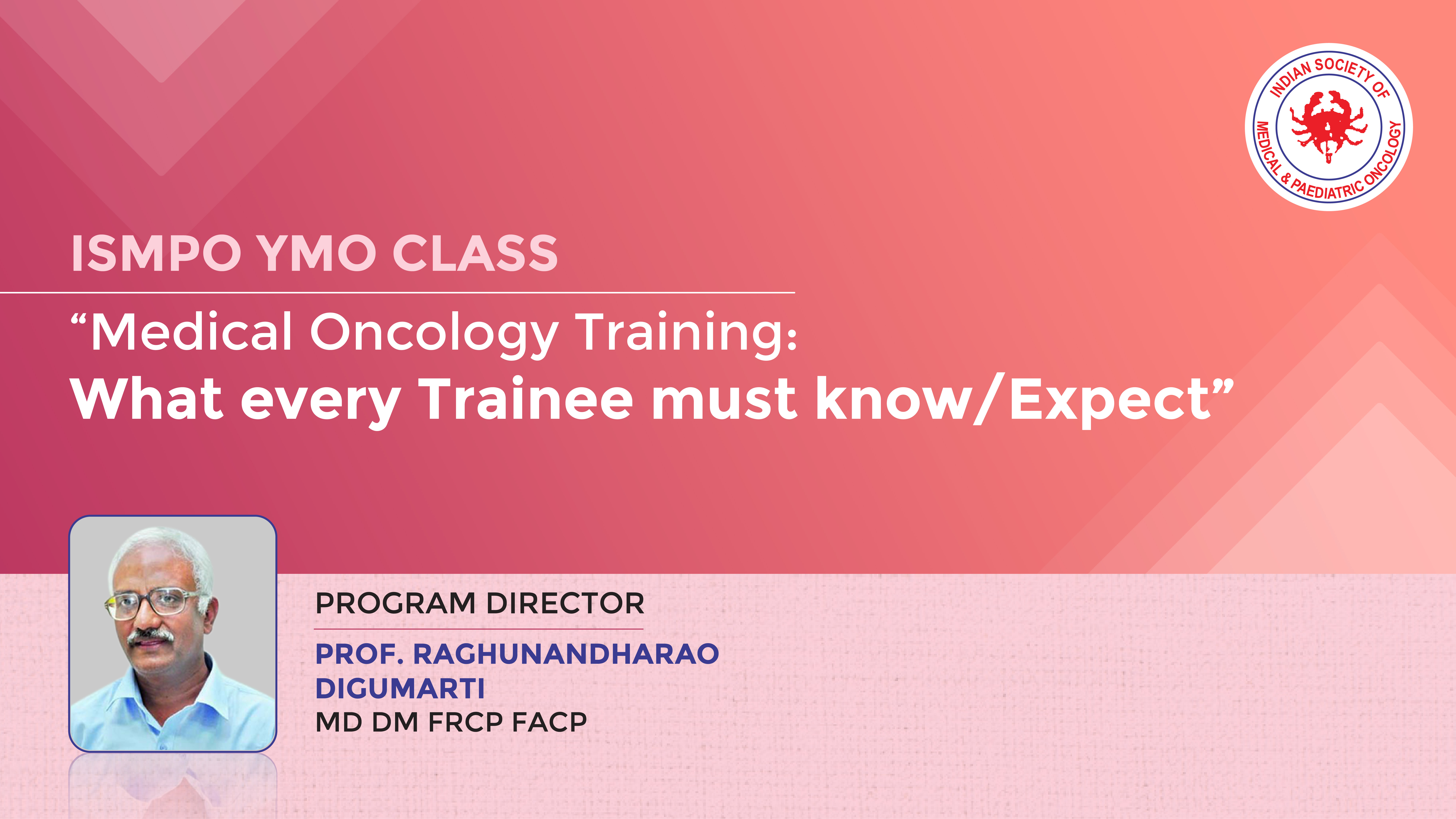 INDIAN SOCIETY OF MEDICAL & PAEDIATRIC ONCOLOGY

ISMPO YMO CLASS

“Medical Oncology Training:
What every Trainee must know/Expect”

PROGRAM DIRECTOR

PROF. RAGHUNANDHARAO DIGUMARTI
MD DM FRCP FACP